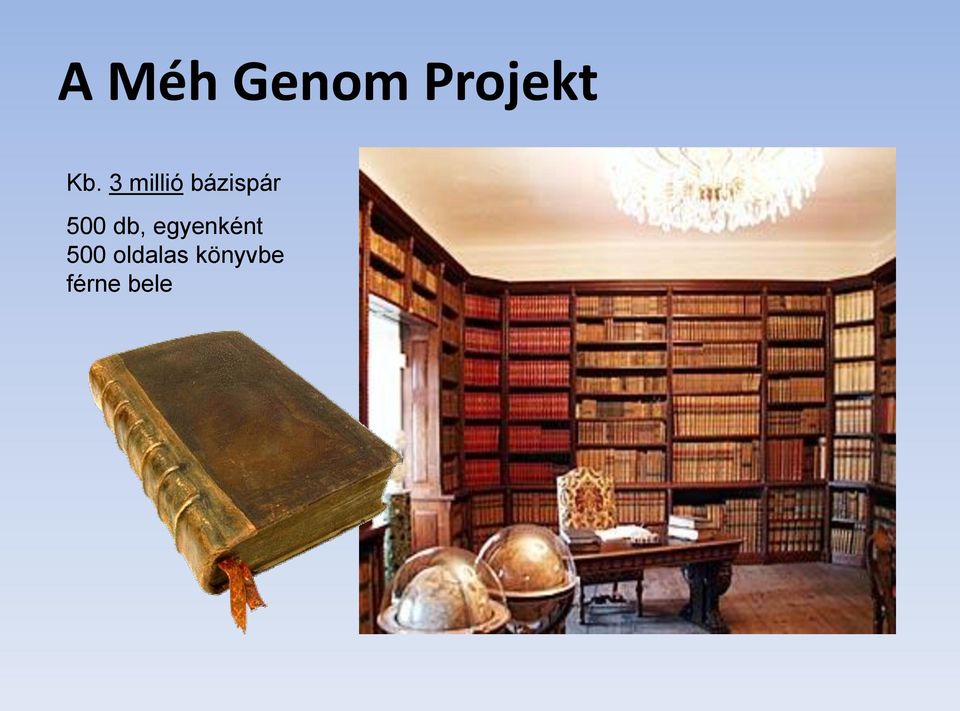 A Méh Genom Projekt

Kb. 3 millió bázispár

500 db, egyenként 500 oldalas könyvbe férne bele